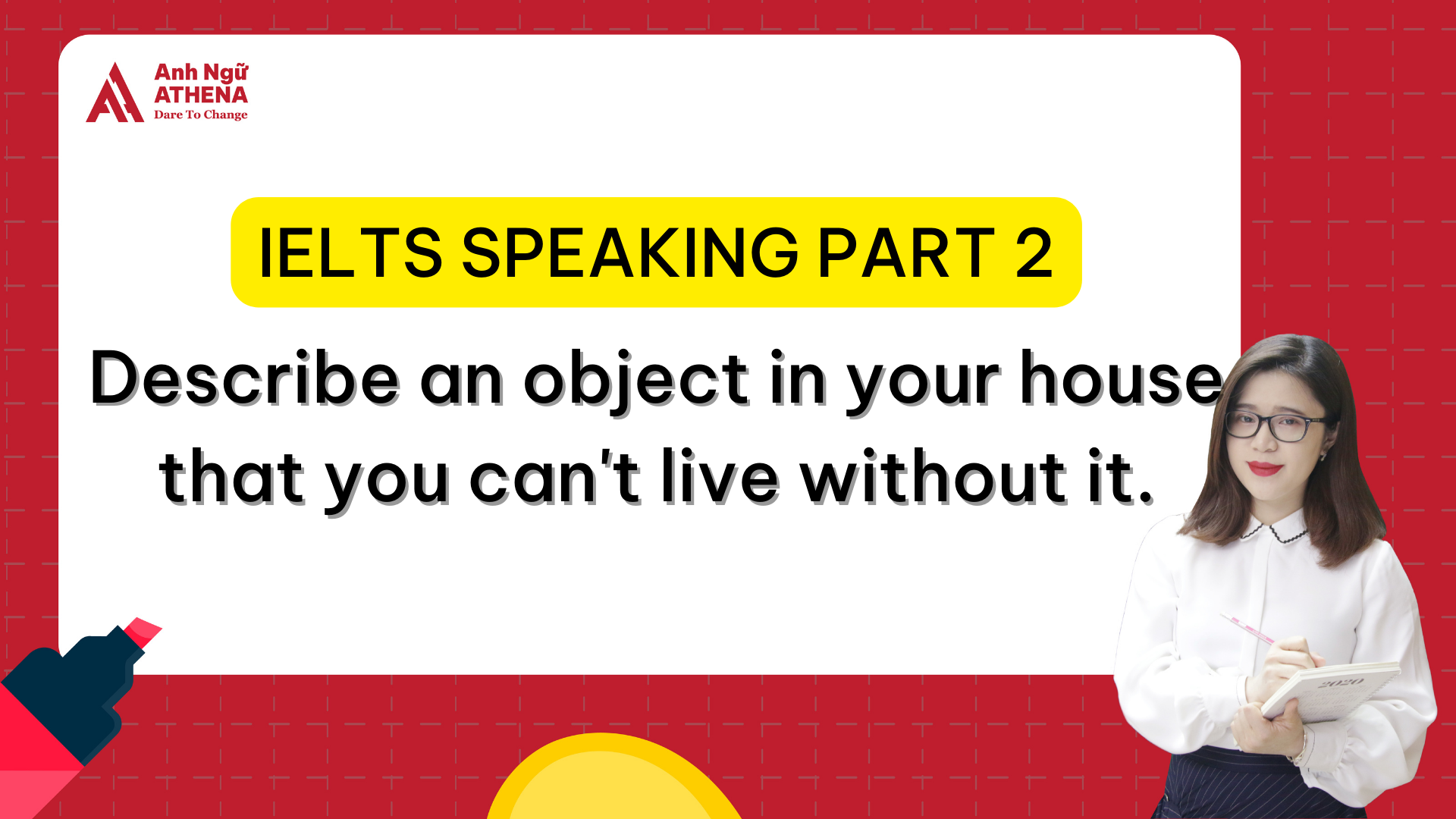 Anh Ngữ
ATHENA
Dare To Change

IELTS SPEAKING PART 2

Describe an object in your house that you can't live without it.

2020